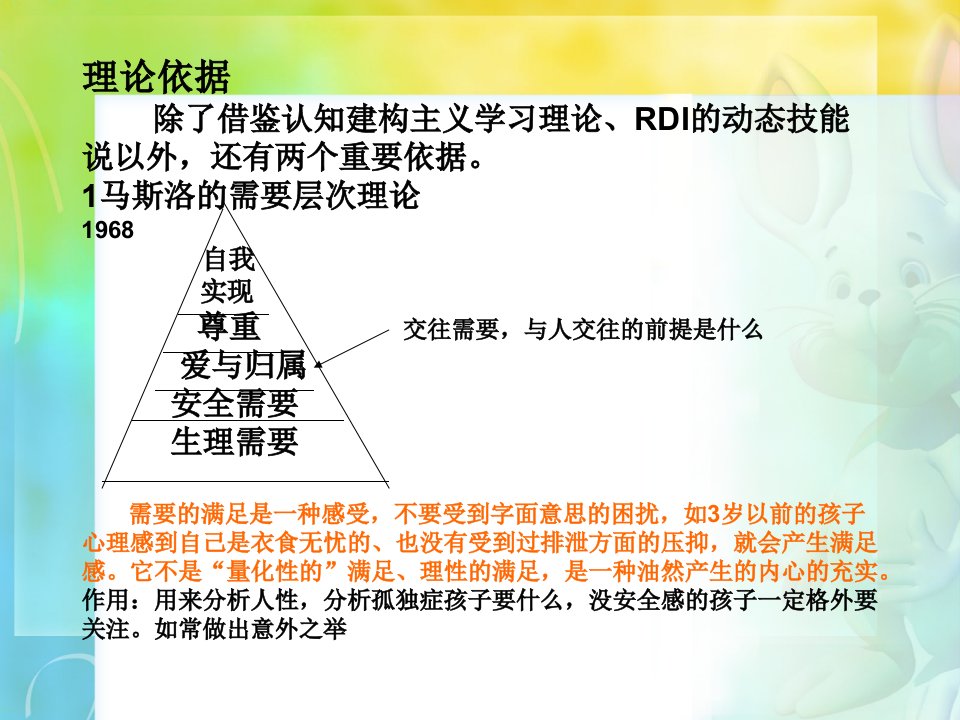 理论依据

除了借鉴认知建构主义学习理论、RDI的动态技能说以外，还有两个重要依据。

1马斯洛的需要层次理论

1968

自我实现

尊重

爱与归属

安全需要

生理需要

交往需要，与人交往的前提是什么

需要的满足是一种感受，不要受到字面意思的困扰，如3岁以前的孩子心理感到自己是衣食无忧的、也没有受到过排泄方面的压抑，就会产生满足感。它不是“量化性的”满足、理性的满足，是一种油然产生的内心的充实。

作用：用来分析人性，分析孤独症孩子要什么，没安全感的孩子一定格外要关注。如常做出意外之举